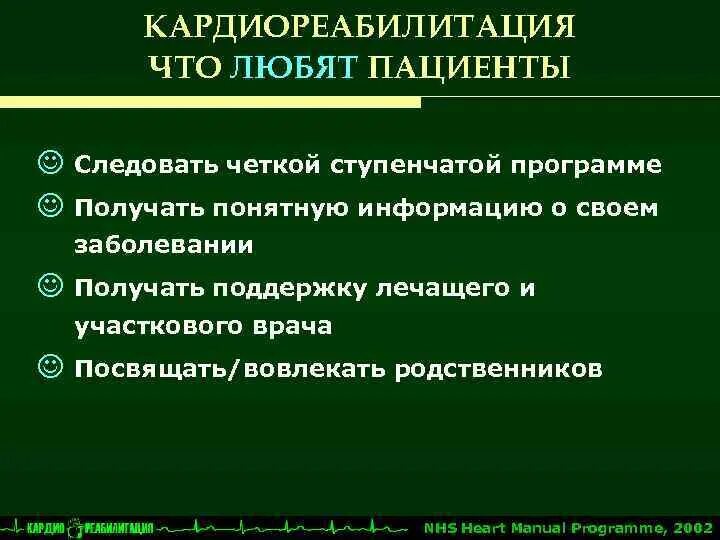 КАРДИОРЕАБИЛИТАЦИЯ
ЧТО ЛЮБЯТ ПАЦИЕНТЫ

☺ Следовать четкой ступенчатой программе
☺ Получать понятную информацию о своем заболевании
☺ Получать поддержку лечащего и участкового врача
☺ Посвящать/вовлекать родственников

КАРДИО РЕАБИЛИТАЦИЯ
NHS Heart Manual Programme, 2002